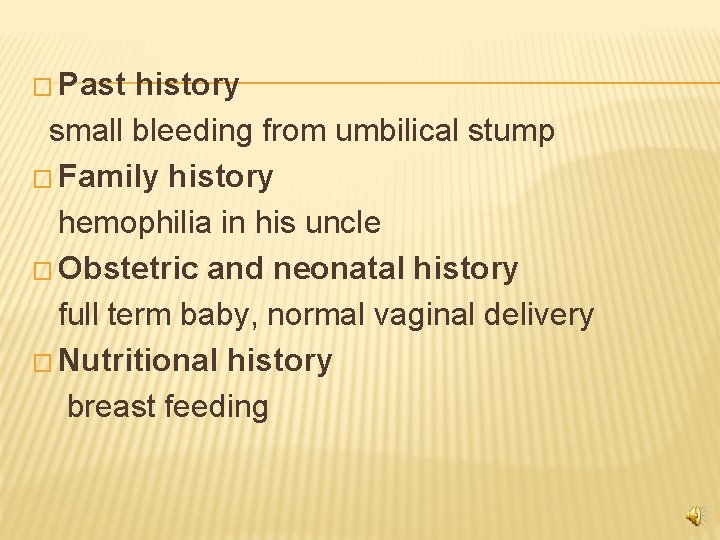 Past history

small bleeding from umbilical stump

Family history

hemophilia in his uncle

Obstetric and neonatal history

full term baby, normal vaginal delivery

Nutritional history

breast feeding